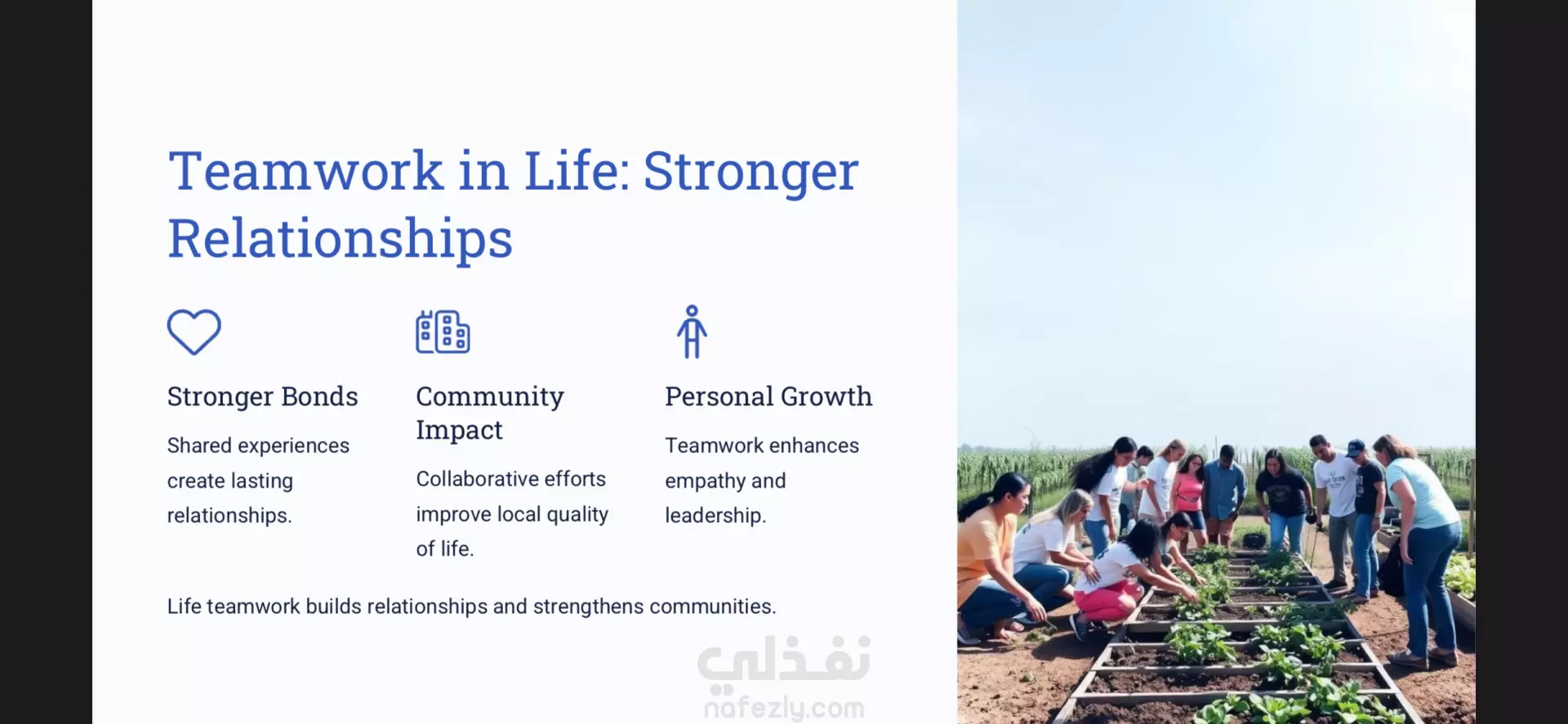 Teamwork in Life: Stronger Relationships

Stronger Bonds

Shared experiences create lasting relationships.

Community Impact

Collaborative efforts improve local quality of life.

Personal Growth

Teamwork enhances empathy and leadership.

Life teamwork builds relationships and strengthens communities.

نفذلي
nafezly.com